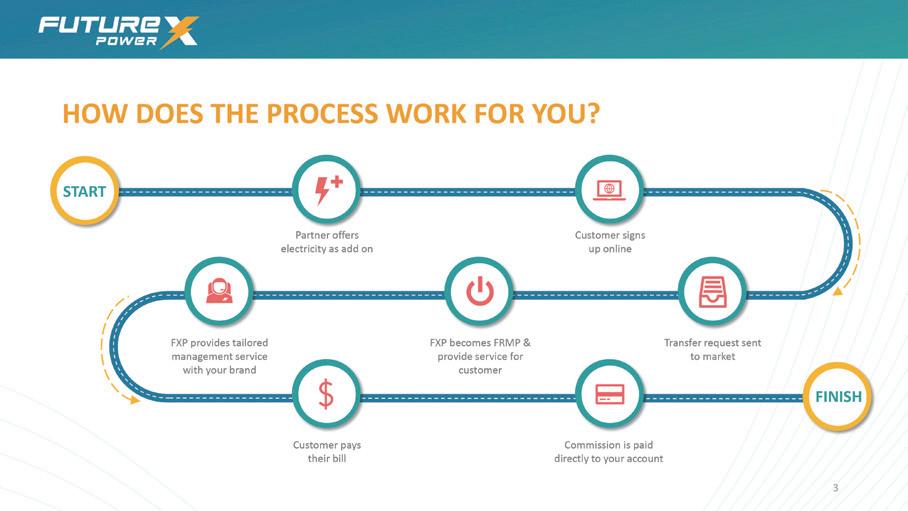 FUTURE X POWER

HOW DOES THE PROCESS WORK FOR YOU?

START

Partner offers electricity as add on

Customer signs up online

Transfer request sent to market

FXP becomes FRMP & provide service for customer

FXP provides tailored management service with your brand

Customer pays their bill

Commission is paid directly to your account

FINISH

3